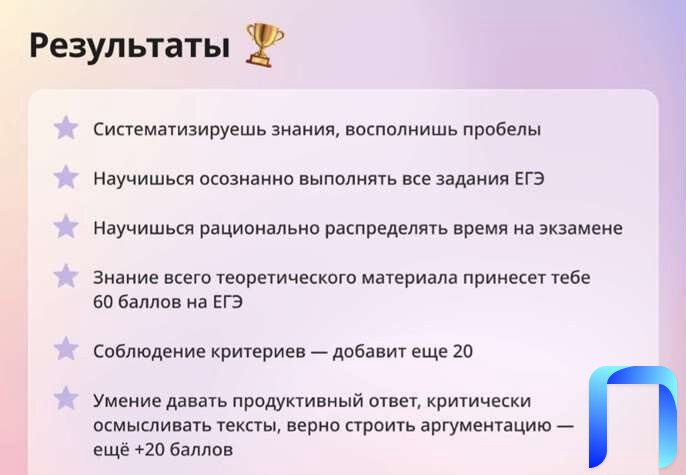 Результаты

Систематизируешь знания, восполнишь пробелы

Научишься осознанно выполнять все задания ЕГЭ

Научишься рационально распределять время на экзамене

Знание всего теоретического материала принесет тебе 60 баллов на ЕГЭ

Соблюдение критериев — добавит еще 20

Умение давать продуктивный ответ, критически осмысливать тексты, верно строить аргументацию — ещё +20 баллов